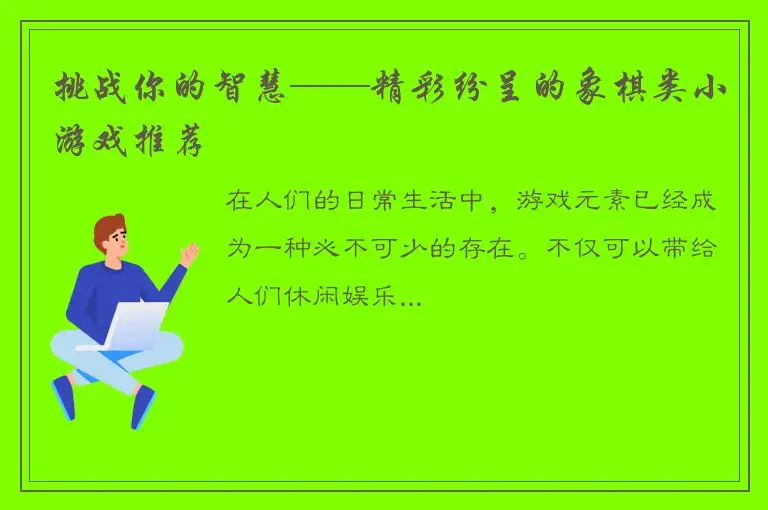 挑战你的智慧——精彩纷呈的象棋类小游戏推荐

在人们的日常生活中，游戏元素已经成为一种必不可少的存在。不仅可以带给人们休闲娱乐...